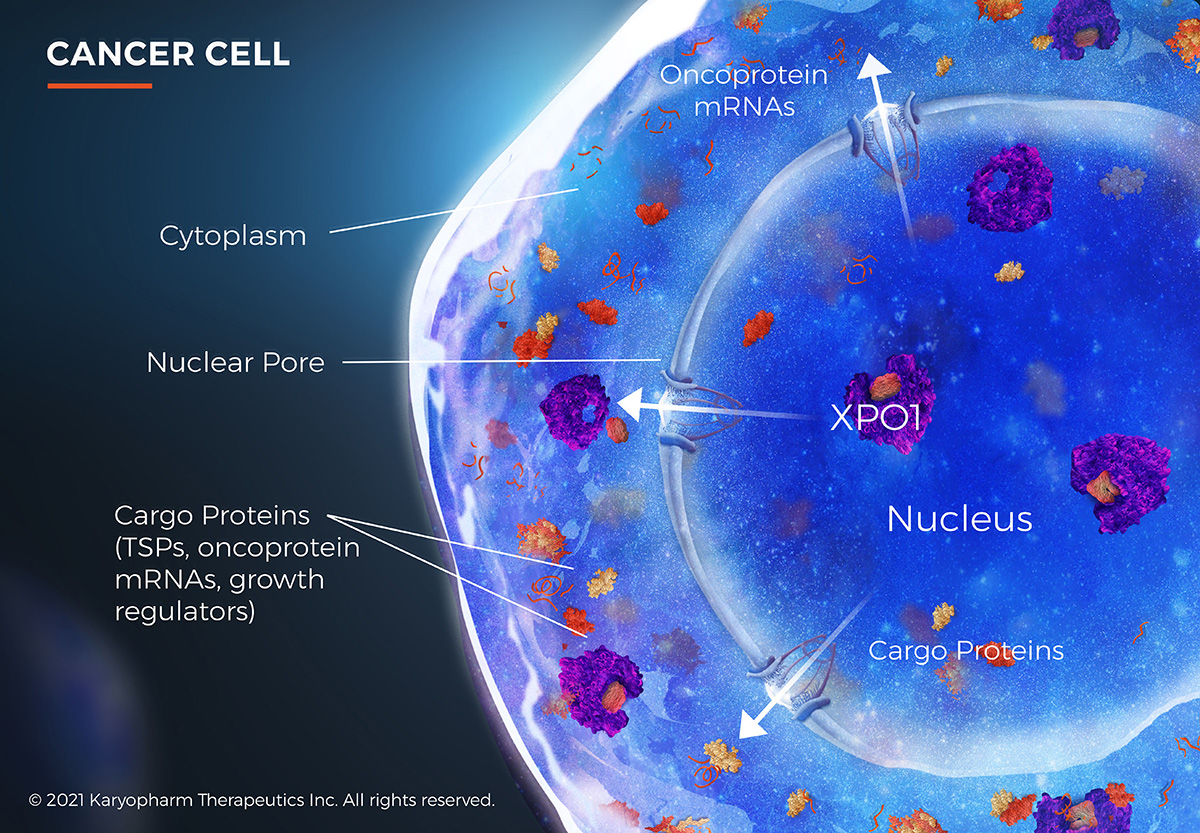 CANCER CELL

Oncoprotein mRNAs

Cytoplasm

Nuclear Pore

XPO1

Nucleus

Cargo Proteins (TSPs, oncoprotein mRNAs, growth regulators)

Cargo Proteins

© 2021 Karyopharm Therapeutics Inc. All rights reserved.